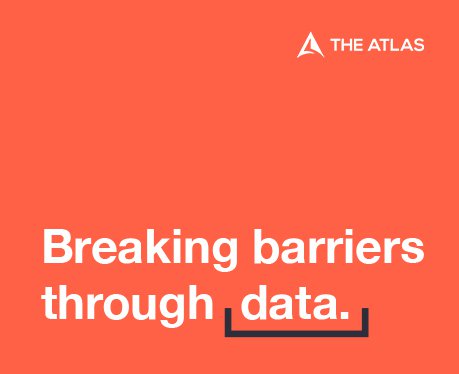 THE ATLAS

Breaking barriers through data.